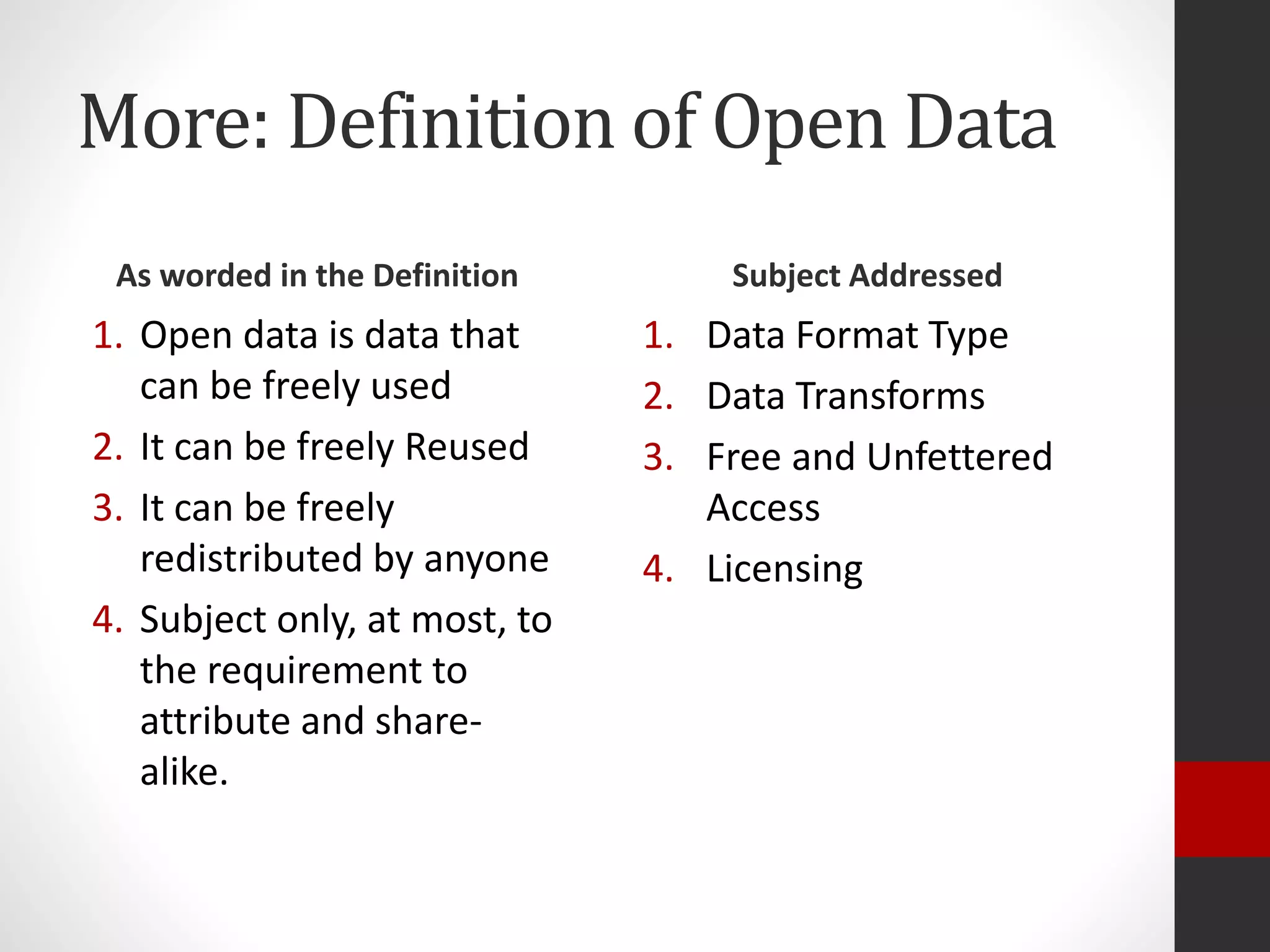 More: Definition of Open Data

As worded in the Definition

1. Open data is data that can be freely used
2. It can be freely Reused
3. It can be freely redistributed by anyone
4. Subject only, at most, to the requirement to attribute and share-alike.

Subject Addressed

1. Data Format Type
2. Data Transforms
3. Free and Unfettered Access
4. Licensing